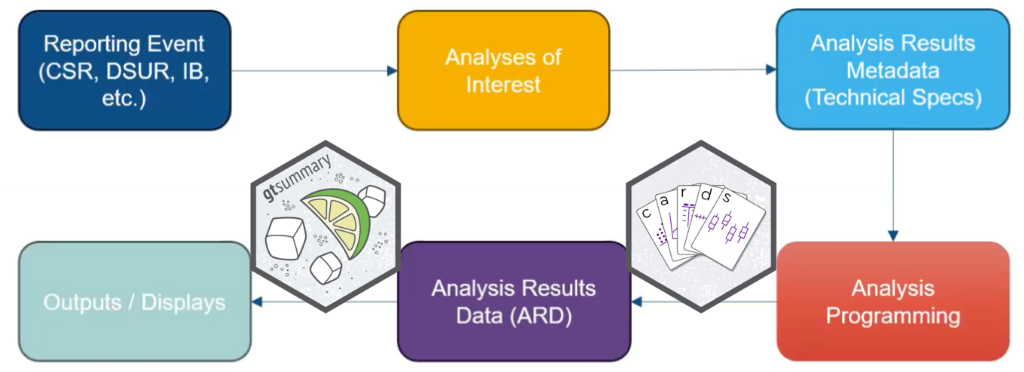 Reporting Event (CSR, DSUR, IB, etc.)

Analyses of Interest

Analysis Results Metadata (Technical Specs)

gtsummary

c a r d s

Outputs / Displays

Analysis Results Data (ARD)

Analysis Programming